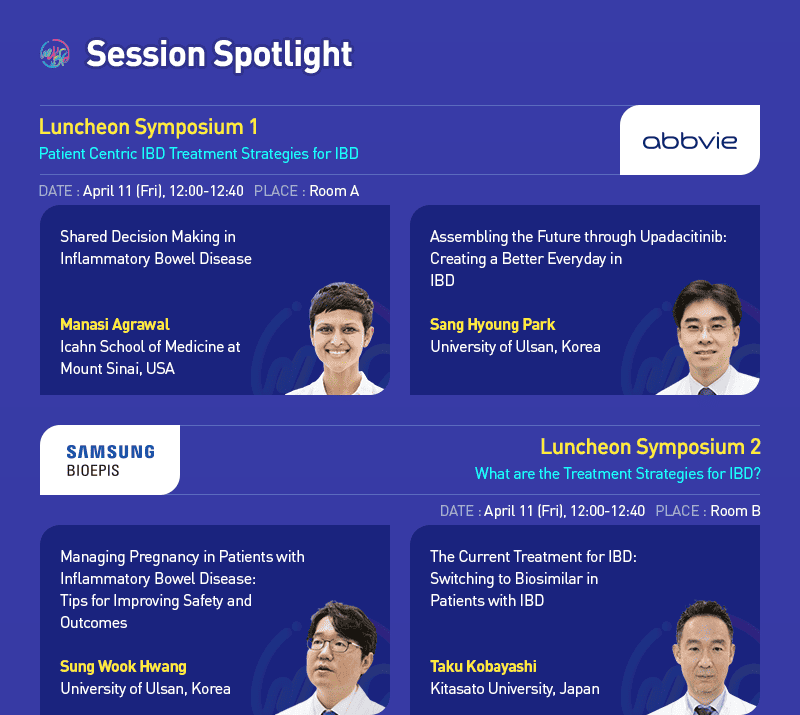 Session Spotlight

Luncheon Symposium 1
Patient Centric IBD Treatment Strategies for IBD

abbvie

DATE : April 11 (Fri), 12:00-12:40 PLACE : Room A

Shared Decision Making in Inflammatory Bowel Disease

Manasi Agrawal
Icahn School of Medicine at Mount Sinai, USA

Assembling the Future through Upadacitinib: Creating a Better Everyday in IBD

Sang Hyoung Park
University of Ulsan, Korea

SAMSUNG
BIOEPIS

Luncheon Symposium 2
What are the Treatment Strategies for IBD?

DATE : April 11 (Fri), 12:00-12:40 PLACE : Room B

Managing Pregnancy in Patients with Inflammatory Bowel Disease: Tips for Improving Safety and Outcomes

Sung Wook Hwang
University of Ulsan, Korea

The Current Treatment for IBD: Switching to Biosimilar in Patients with IBD

Taku Kobayashi
Kitasato University, Japan